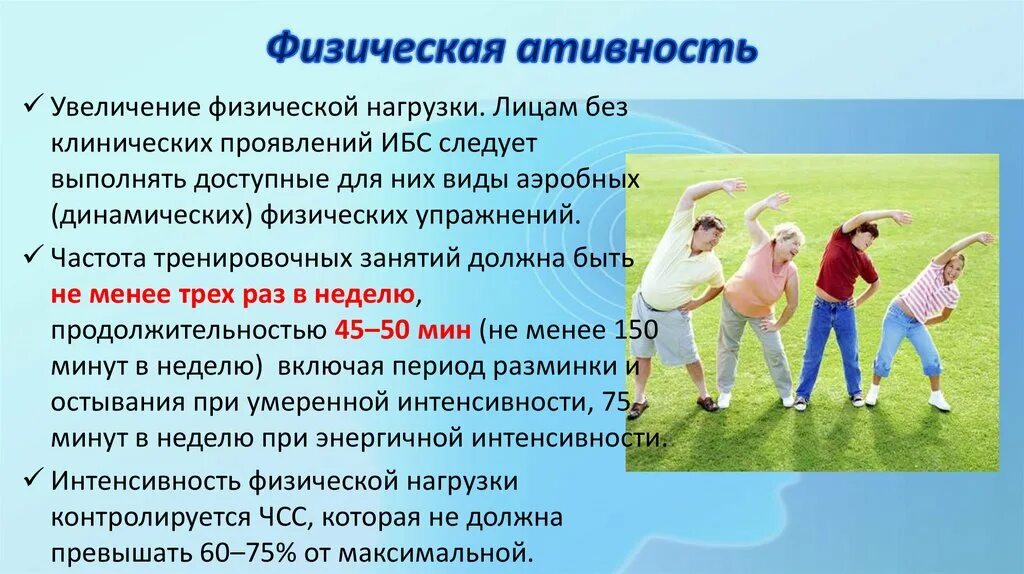 Физическая ативность

✓ Увеличение физической нагрузки. Лицам без клинических проявлений ИБС следует выполнять доступные для них виды аэробных (динамических) физических упражнений.

✓ Частота тренировочных занятий должна быть не менее трех раз в неделю, продолжительностью 45–50 мин (не менее 150 минут в неделю) включая период разминки и остывания при умеренной интенсивности, 75 минут в неделю при энергичной интенсивности.

✓ Интенсивность физической нагрузки контролируется ЧСС, которая не должна превышать 60–75% от максимальной.